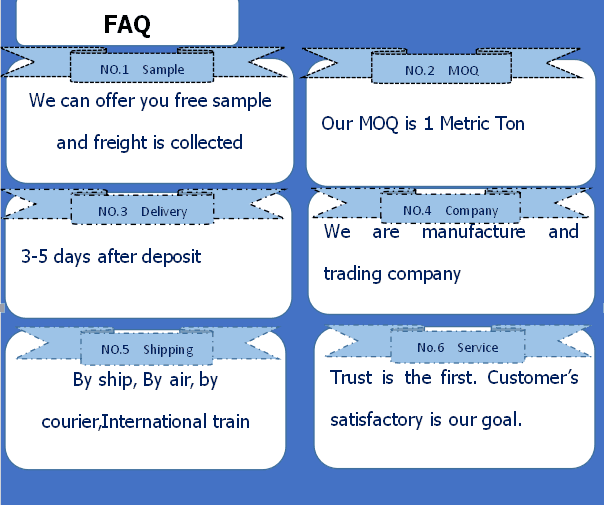 FAQ

NO.1 Sample

We can offer you free sample and freight is collected

NO.2 MOQ

Our MOQ is 1 Metric Ton

NO.3 Delivery

3-5 days after deposit

NO.4 Company

We are manufacture and trading company

NO.5 Shipping

By ship, By air, by courier,International train

No.6 Service

Trust is the first. Customer's satisfactory is our goal.